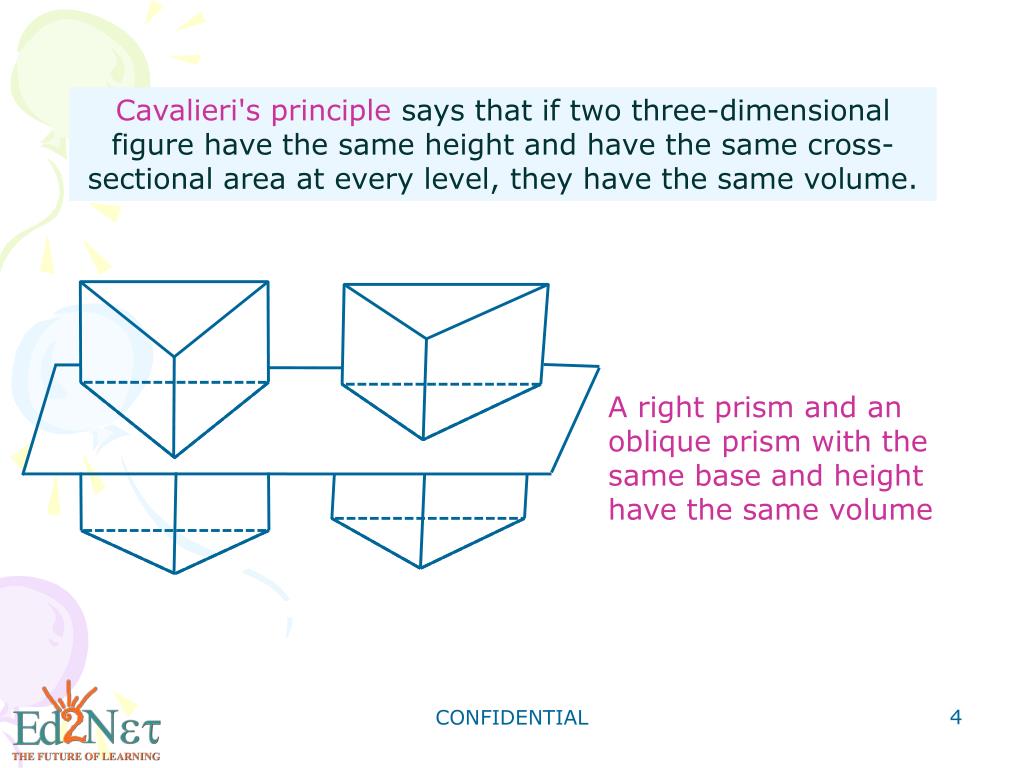 Cavalieri's principle says that if two three-dimensional figure have the same height and have the same cross-sectional area at every level, they have the same volume.

A right prism and an oblique prism with the same base and height have the same volume

Ed2Nετ
THE FUTURE OF LEARNING

CONFIDENTIAL

4